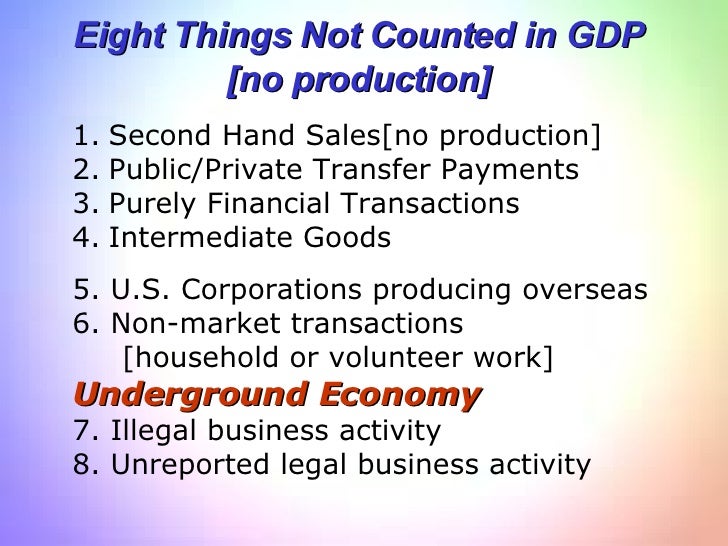 Eight Things Not Counted in GDP [no production]

1. Second Hand Sales[no production]
2. Public/Private Transfer Payments
3. Purely Financial Transactions
4. Intermediate Goods

5. U.S. Corporations producing overseas
6. Non-market transactions
[household or volunteer work]

Underground Economy
7. Illegal business activity
8. Unreported legal business activity